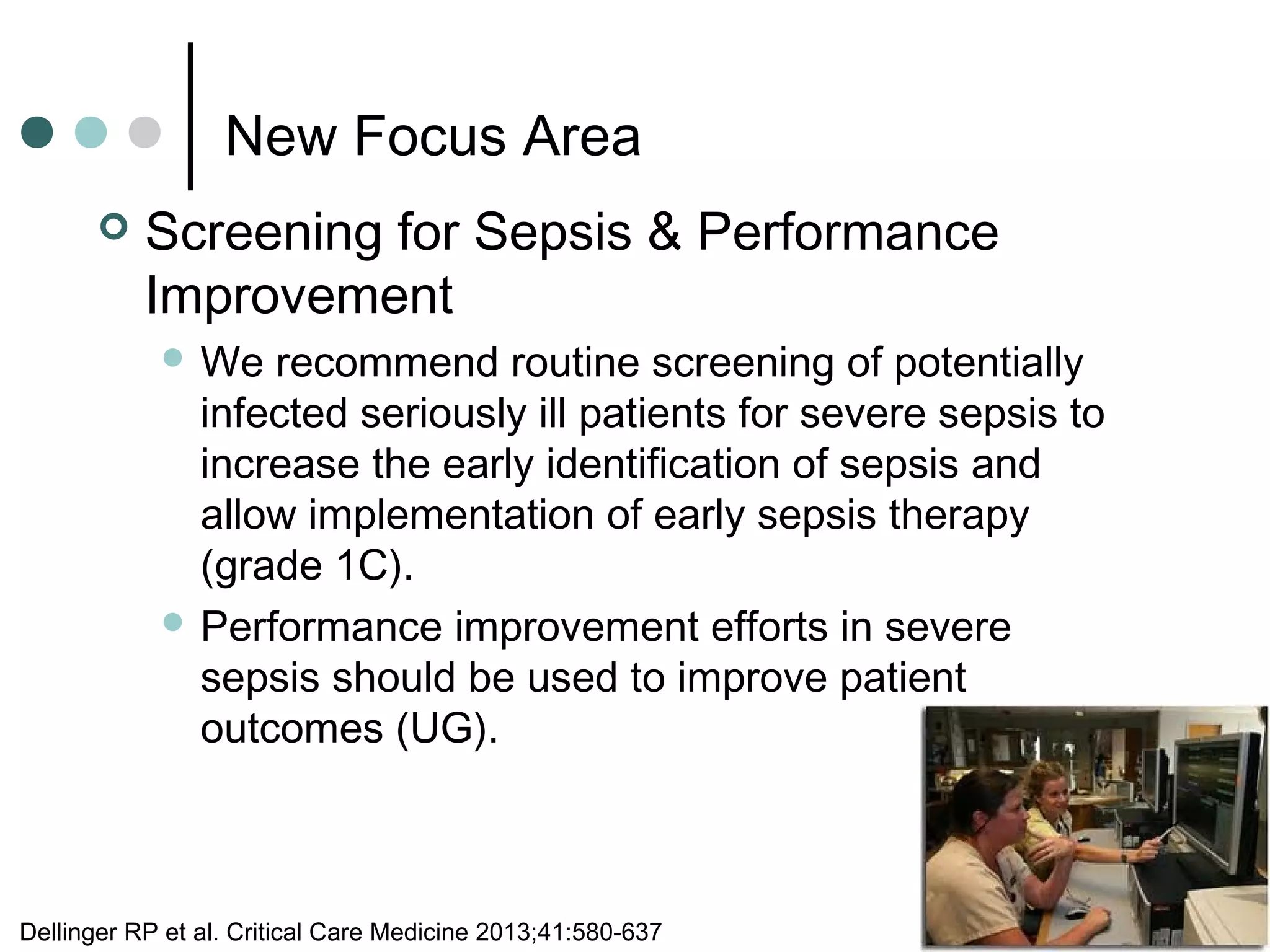 New Focus Area

Screening for Sepsis & Performance Improvement

We recommend routine screening of potentially infected seriously ill patients for severe sepsis to increase the early identification of sepsis and allow implementation of early sepsis therapy (grade 1C).

Performance improvement efforts in severe sepsis should be used to improve patient outcomes (UG).

Dellinger RP et al. Critical Care Medicine 2013;41:580-637